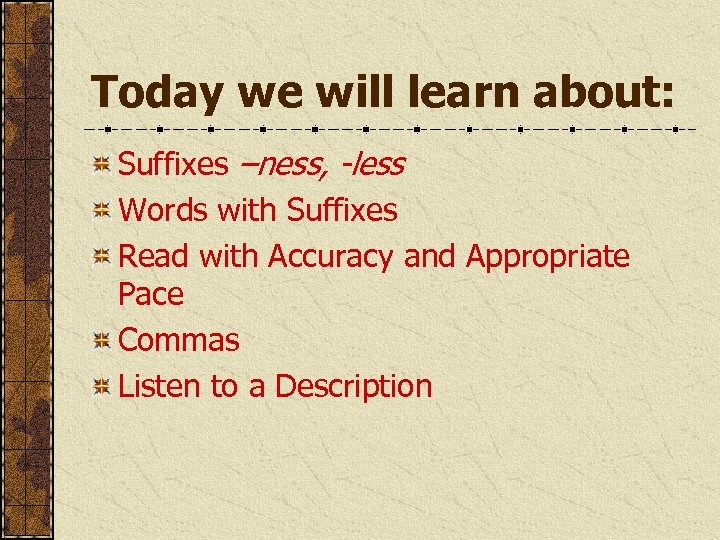 Today we will learn about:

Suffixes –ness, -less

Words with Suffixes

Read with Accuracy and Appropriate Pace

Commas

Listen to a Description